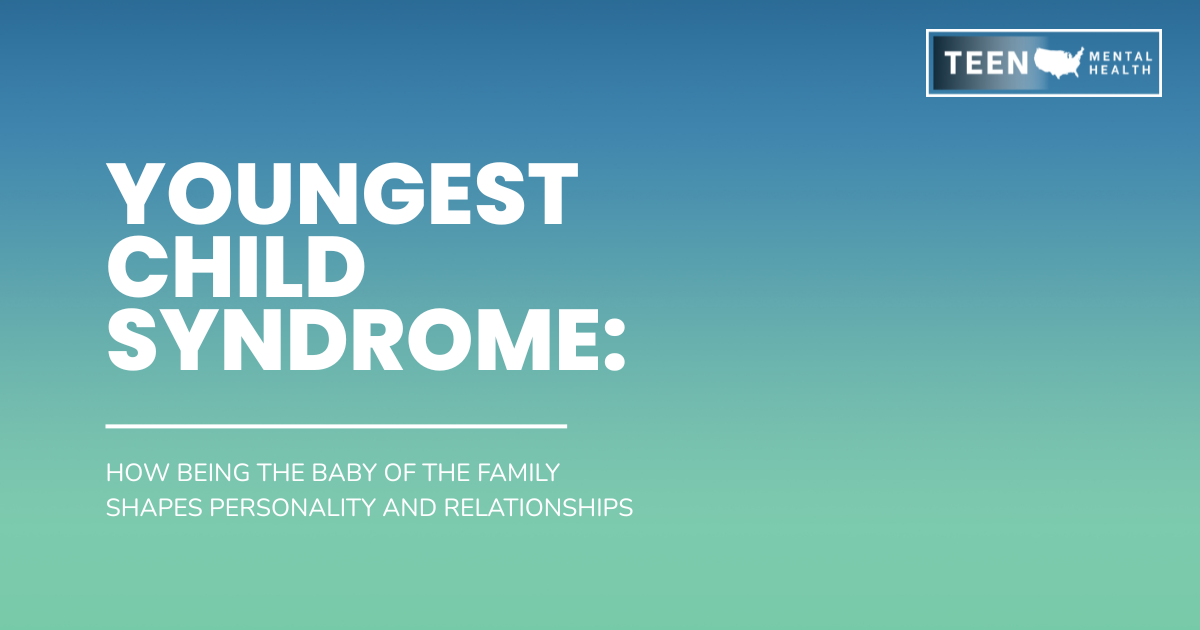 TEEN MENTAL HEALTH

YOUNGEST CHILD SYNDROME:

HOW BEING THE BABY OF THE FAMILY SHAPES PERSONALITY AND RELATIONSHIPS